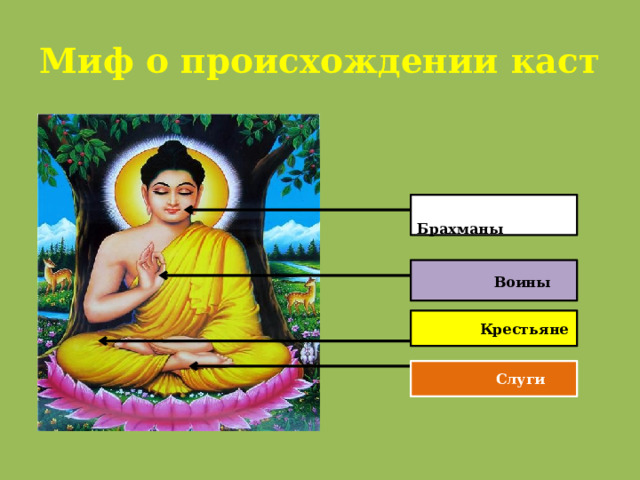 Миф о происхождении каст

Брахманы

Воины

Крестьяне

Слуги